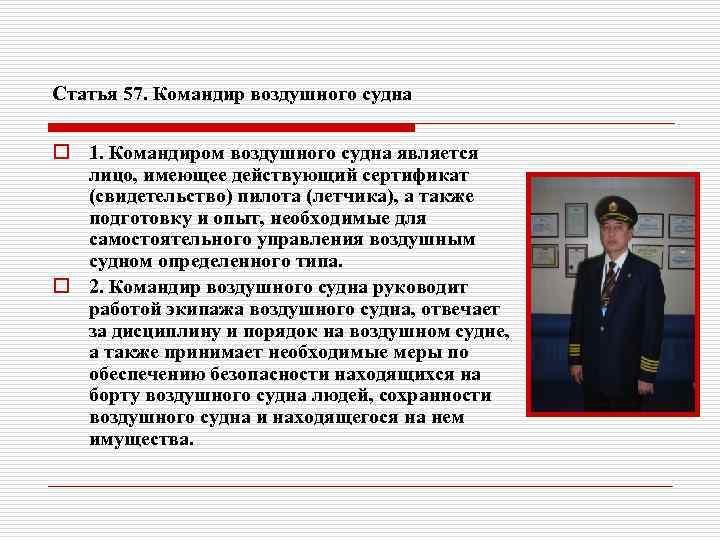 Статья 57. Командир воздушного судна

1. Командиром воздушного судна является лицо, имеющее действующий сертификат (свидетельство) пилота (летчика), а также подготовку и опыт, необходимые для самостоятельного управления воздушным судном определенного типа.

2. Командир воздушного судна руководит работой экипажа воздушного судна, отвечает за дисциплину и порядок на воздушном судне, а также принимает необходимые меры по обеспечению безопасности находящихся на борту воздушного судна людей, сохранности воздушного судна и находящегося на нем имущества.